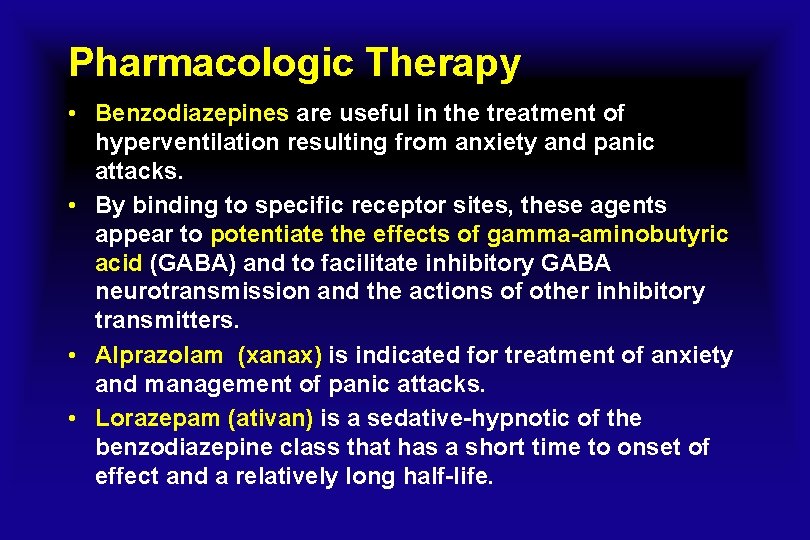 Pharmacologic Therapy

• Benzodiazepines are useful in the treatment of hyperventilation resulting from anxiety and panic attacks.

• By binding to specific receptor sites, these agents appear to potentiate the effects of gamma-aminobutyric acid (GABA) and to facilitate inhibitory GABA neurotransmission and the actions of other inhibitory transmitters.

• Alprazolam (xanax) is indicated for treatment of anxiety and management of panic attacks.

• Lorazepam (ativan) is a sedative-hypnotic of the benzodiazepine class that has a short time to onset of effect and a relatively long half-life.